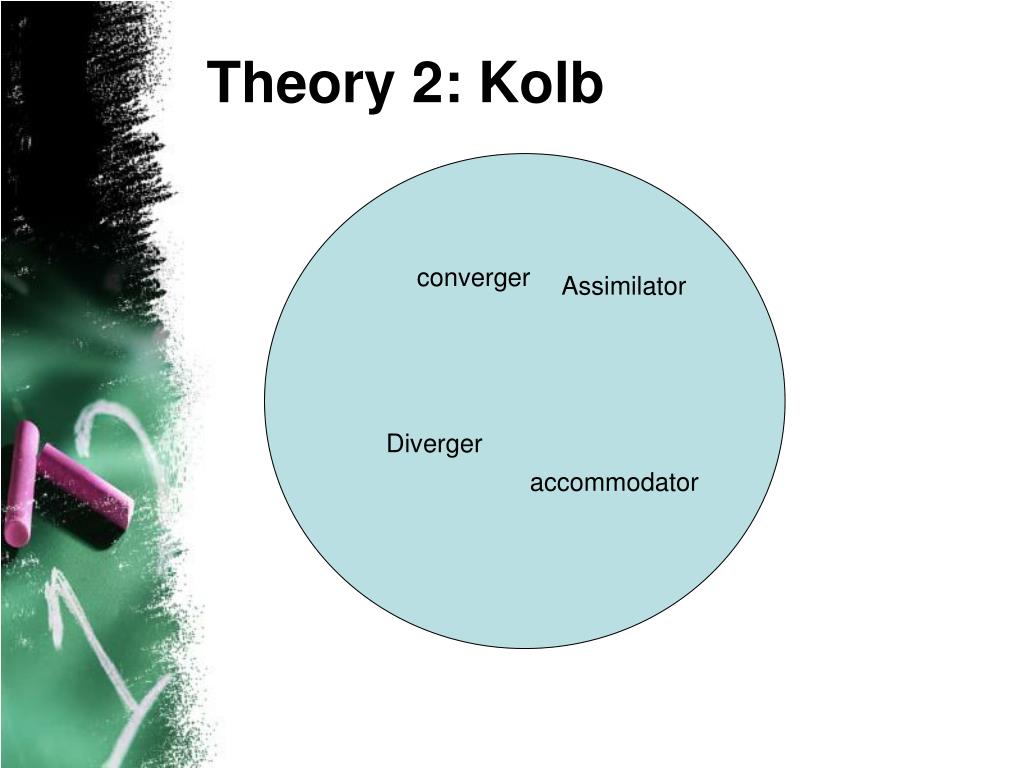 Theory 2: Kolb

converger

Assimilator

Diverger

accommodator